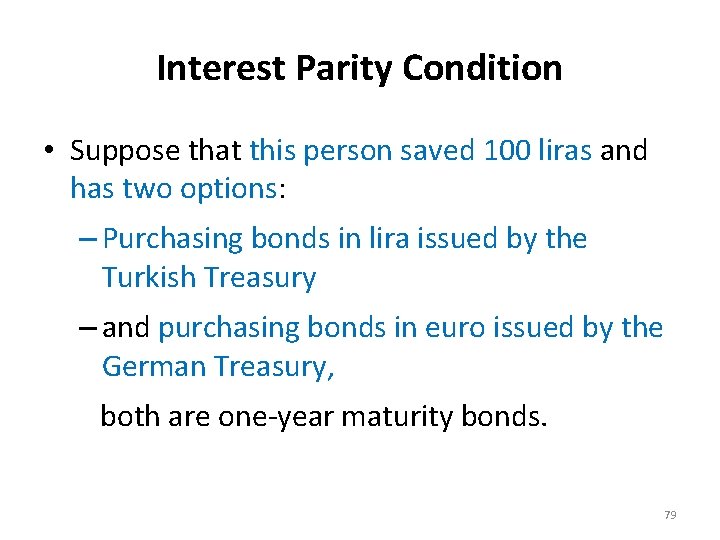 Interest Parity Condition

• Suppose that this person saved 100 liras and has two options:

– Purchasing bonds in lira issued by the Turkish Treasury

– and purchasing bonds in euro issued by the German Treasury,

both are one-year maturity bonds.

79